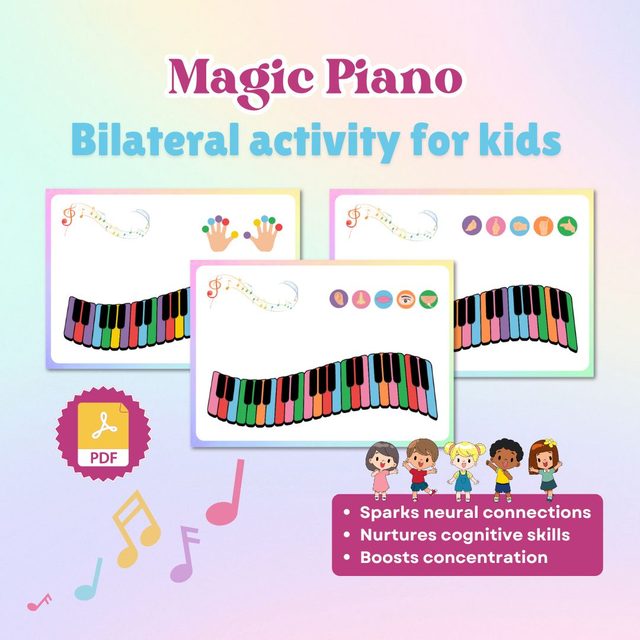 Magic Piano
Bilateral activity for kids

PDF

• Sparks neural connections
• Nurtures cognitive skills
• Boosts concentration